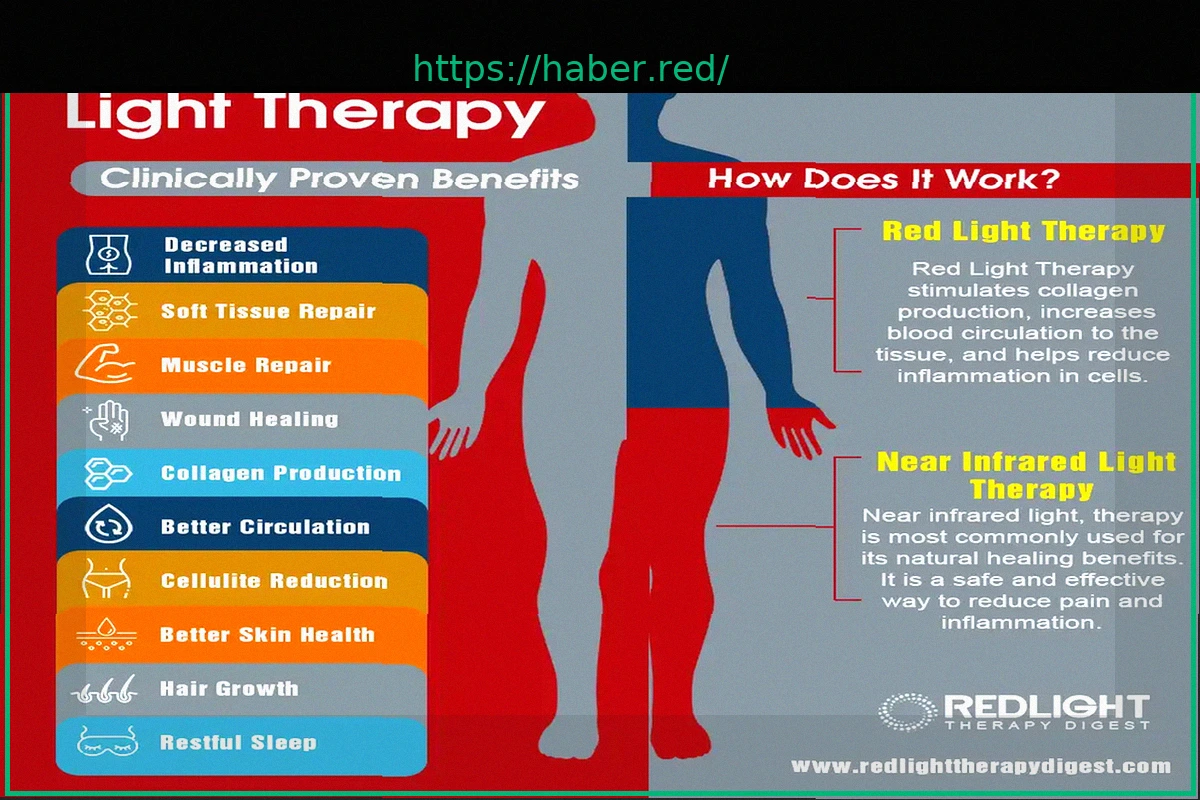 https://haber.red/

Light Therapy

Clinically Proven Benefits

Decreased Inflammation

Soft Tissue Repair

Muscle Repair

Wound Healing

Collagen Production

Better Circulation

Cellulite Reduction

Better Skin Health

Hair Growth

Restful Sleep

How Does It Work?

Red Light Therapy

Red Light Therapy stimulates collagen production, increases blood circulation to the tissue, and helps reduce inflammation in cells.

Near Infrared Light Therapy

Near infrared light, therapy is most commonly used for its natural healing benefits. It is a safe and effective way to reduce pain and inflammation.

REDLIGHT THERAPY DIGEST

www.redlighttherapydigest.com